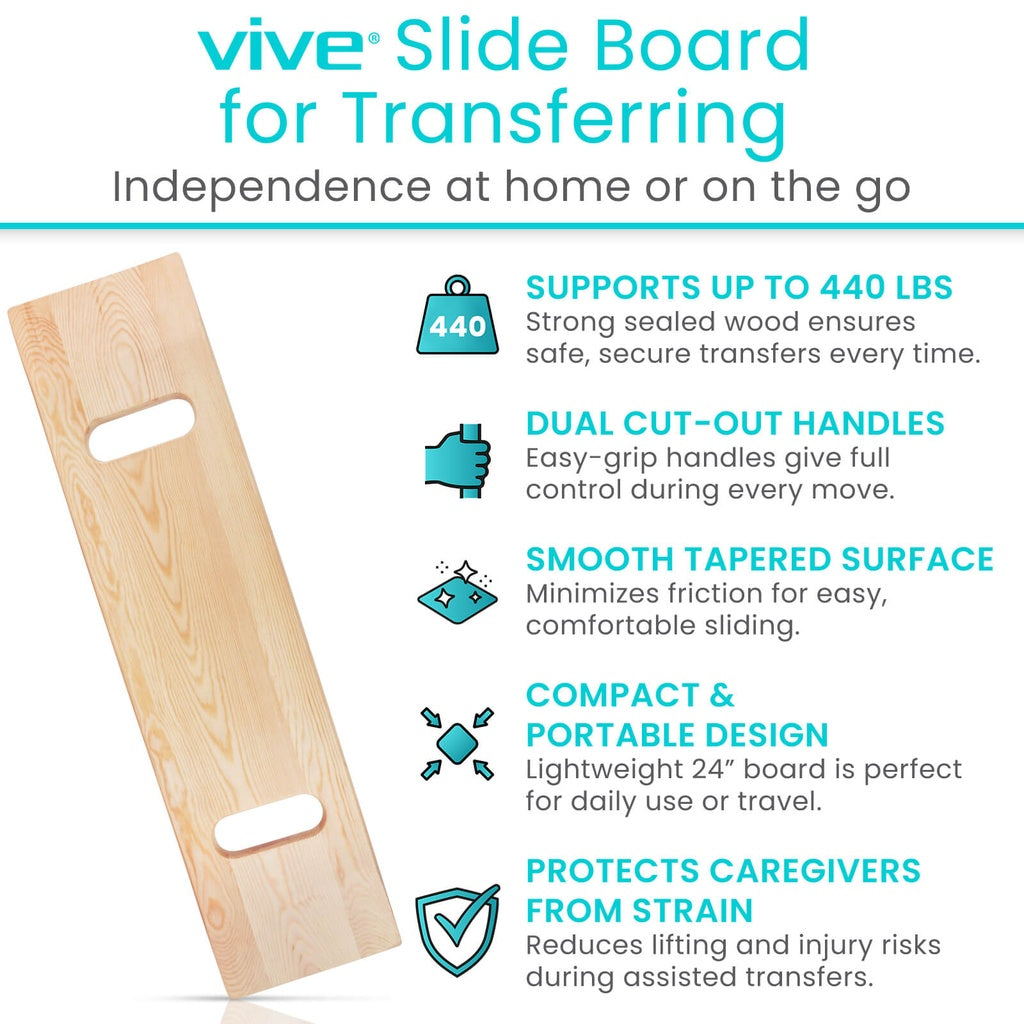 vive® Slide Board for Transferring
Independence at home or on the go

440

SUPPORTS UP TO 440 LBS
Strong sealed wood ensures safe, secure transfers every time.

DUAL CUT-OUT HANDLES
Easy-grip handles give full control during every move.

SMOOTH TAPERED SURFACE
Minimizes friction for easy, comfortable sliding.

COMPACT & PORTABLE DESIGN
Lightweight 24" board is perfect for daily use or travel.

PROTECTS CAREGIVERS FROM STRAIN
Reduces lifting and injury risks during assisted transfers.